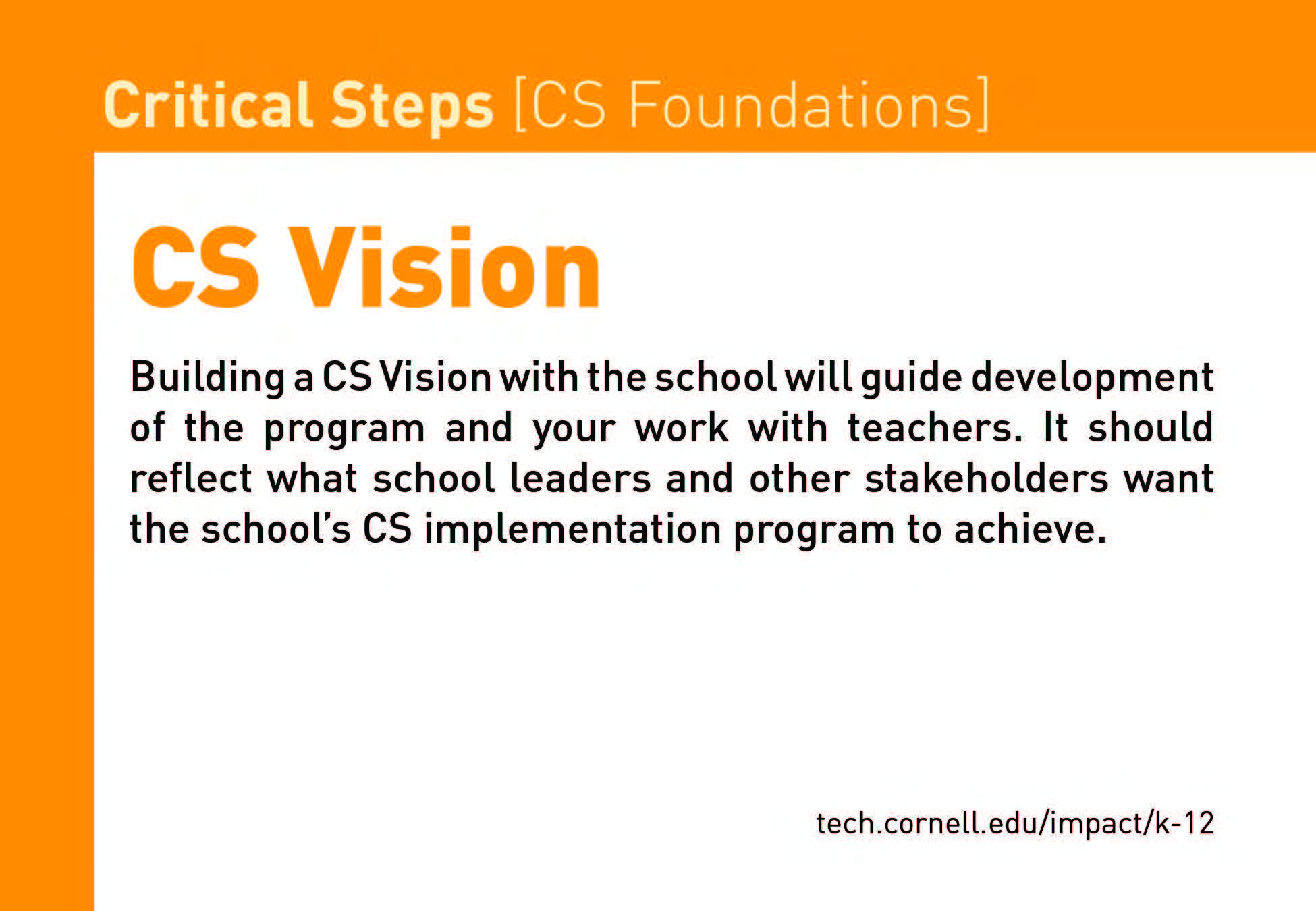 Critical Steps [CS Foundations]

CS Vision

Building a CS Vision with the school will guide development of the program and your work with teachers. It should reflect what school leaders and other stakeholders want the school's CS implementation program to achieve.

tech.cornell.edu/impact/k-12